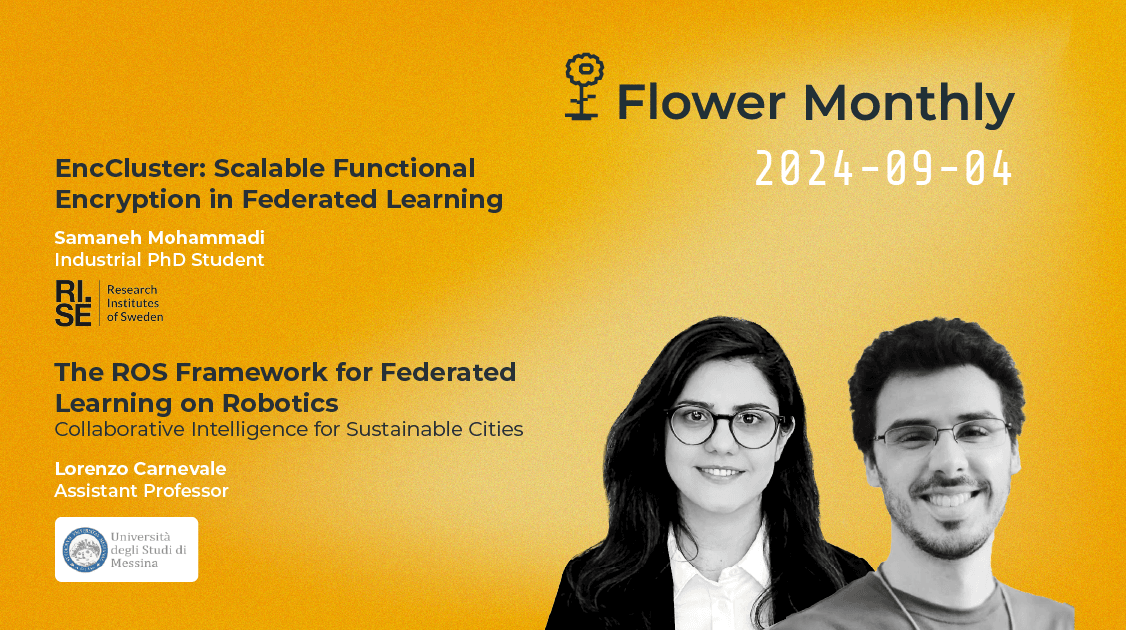 Flower Monthly
2024-09-04

EncCluster: Scalable Functional Encryption in Federated Learning
Samaneh Mohammadi
Industrial PhD Student

RI. SE Research Institutes of Sweden

The ROS Framework for Federated Learning on Robotics
Collaborative Intelligence for Sustainable Cities
Lorenzo Carnevale
Assistant Professor

Università degli Studi di Messina